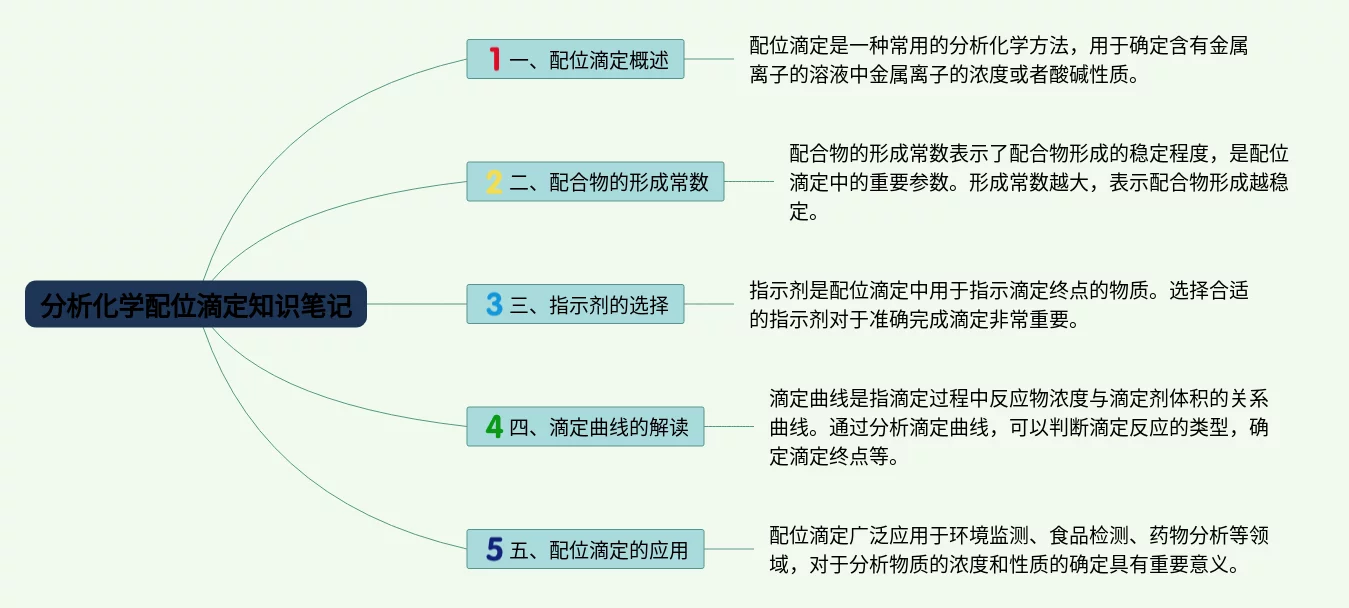 分析化学配位滴定知识笔记

1 一、配位滴定概述

配位滴定是一种常用的分析化学方法，用于确定含有金属离子的溶液中金属离子的浓度或者酸碱性质。

2 二、配合物的形成常数

配合物的形成常数表示了配合物形成的稳定程度，是配位滴定中的重要参数。形成常数越大，表示配合物形成越稳定。

3 三、指示剂的选择

指示剂是配位滴定中用于指示滴定终点的物质。选择合适的指示剂对于准确完成滴定非常重要。

4 四、滴定曲线的解读

滴定曲线是指滴定过程中反应物浓度与滴定剂体积的关系曲线。通过分析滴定曲线，可以判断滴定反应的类型，确定滴定终点等。

5 五、配位滴定的应用

配位滴定广泛应用于环境监测、食品检测、药物分析等领域，对于分析物质的浓度和性质的确定具有重要意义。